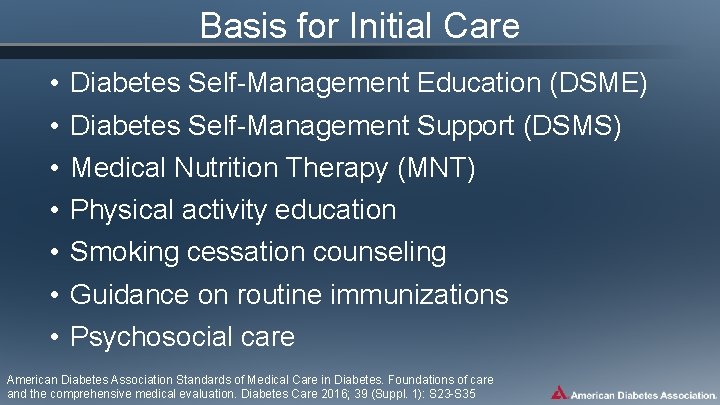 Basis for Initial Care

• Diabetes Self-Management Education (DSME)
• Diabetes Self-Management Support (DSMS)
• Medical Nutrition Therapy (MNT)
• Physical activity education
• Smoking cessation counseling
• Guidance on routine immunizations
• Psychosocial care

American Diabetes Association Standards of Medical Care in Diabetes. Foundations of care and the comprehensive medical evaluation. Diabetes Care 2016; 39 (Suppl. 1): S23-S35

American Diabetes Association.